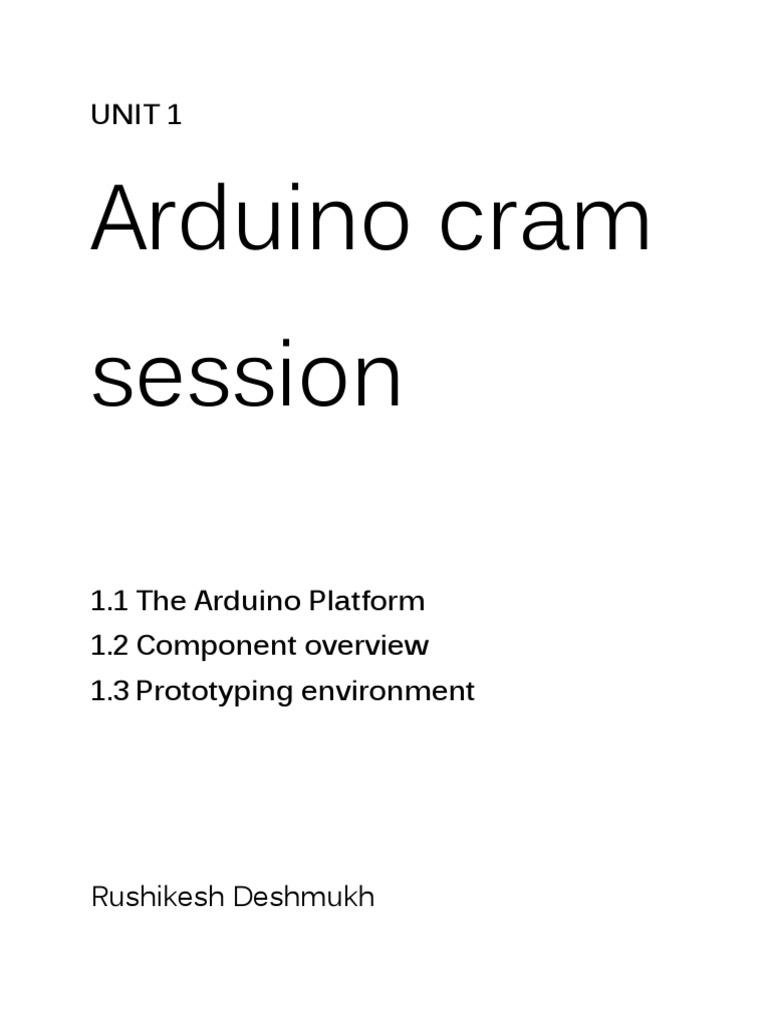 UNIT 1

Arduino cram session

1.1 The Arduino Platform
1.2 Component overview
1.3 Prototyping environment

Rushikesh Deshmukh